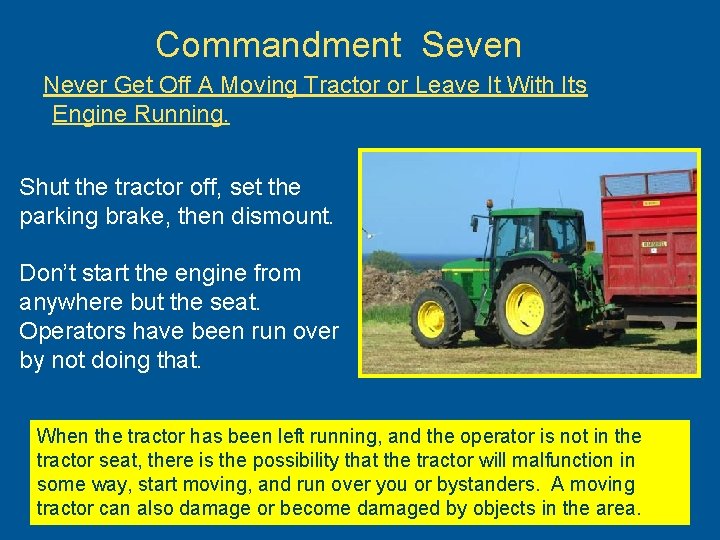 Commandment Seven

Never Get Off A Moving Tractor or Leave It With Its Engine Running.

Shut the tractor off, set the parking brake, then dismount.

Don't start the engine from anywhere but the seat. Operators have been run over by not doing that.

When the tractor has been left running, and the operator is not in the tractor seat, there is the possibility that the tractor will malfunction in some way, start moving, and run over you or bystanders. A moving tractor can also damage or become damaged by objects in the area.